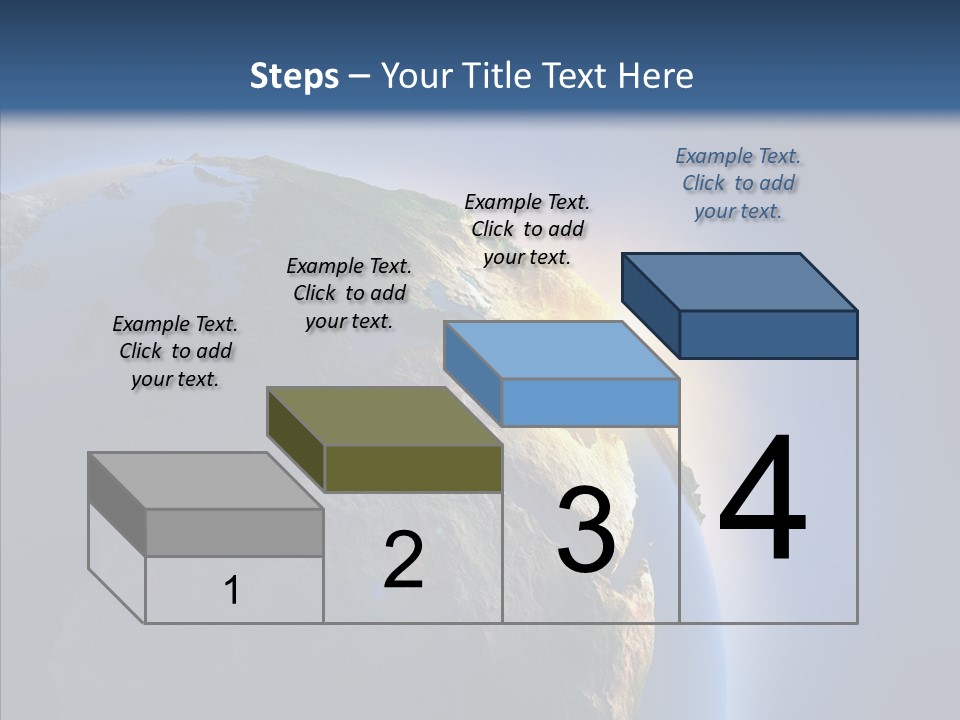 Steps – Your Title Text Here

Example Text. Click to add your text.

Example Text. Click to add your text.

Example Text. Click to add your text.

Example Text. Click to add your text.

1

2

3

4